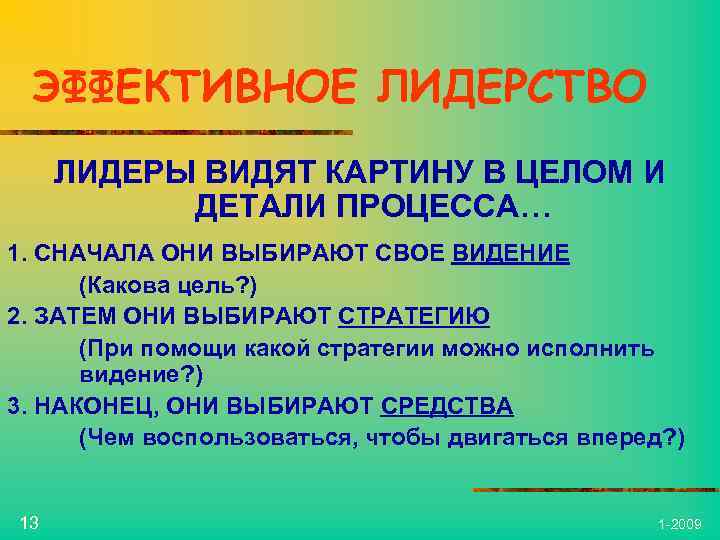 ЭФФЕКТИВНОЕ ЛИДЕРСТВО

ЛИДЕРЫ ВИДЯТ КАРТИНУ В ЦЕЛОМ И ДЕТАЛИ ПРОЦЕССА…

1. СНАЧАЛА ОНИ ВЫБИРАЮТ СВОЕ ВИДЕНИЕ

(Какова цель?)

2. ЗАТЕМ ОНИ ВЫБИРАЮТ СТРАТЕГИЮ

(При помощи какой стратегии можно исполнить видение?)

3. НАКОНЕЦ, ОНИ ВЫБИРАЮТ СРЕДСТВА

(Чем воспользоваться, чтобы двигаться вперед?)

13

1-2009